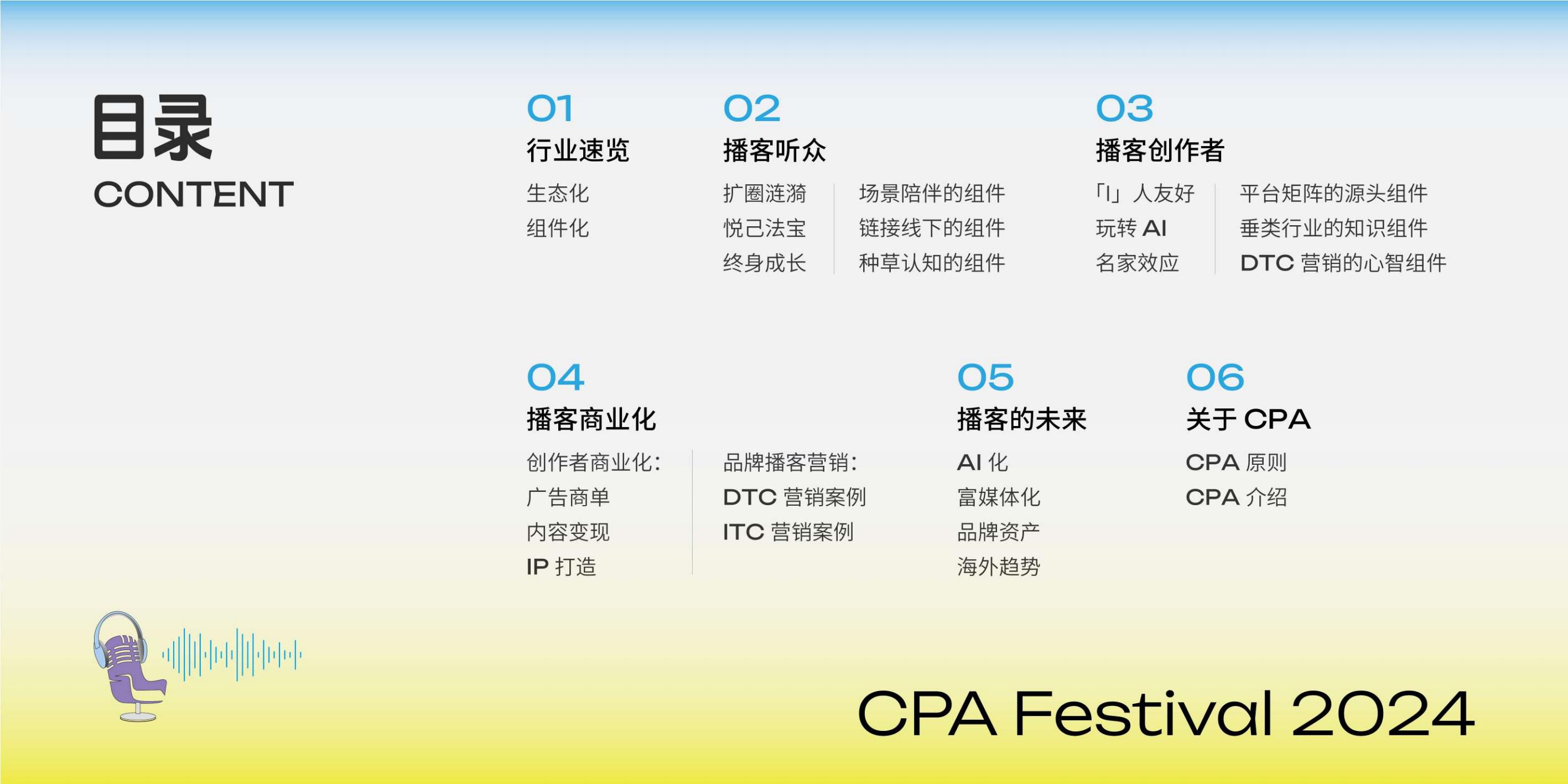 目录
CONTENT

01
行业速览
生态化
组件化

02
播客听众
扩圈涟漪
悦己法宝
终身成长

场景陪伴的组件
链接线下的组件
种草认知的组件

03
播客创作者
「I」人友好
玩转 AI
名家效应

平台矩阵的源头组件
垂类行业的知识组件
DTC 营销的心智组件

04
播客商业化
创作者商业化：
广告商单
内容变现
IP 打造

品牌播客营销：
DTC 营销案例
ITC 营销案例

05
播客的未来
AI 化
富媒体化
品牌资产
海外趋势

06
关于 CPA
CPA 原则
CPA 介绍

CPA Festival 2024